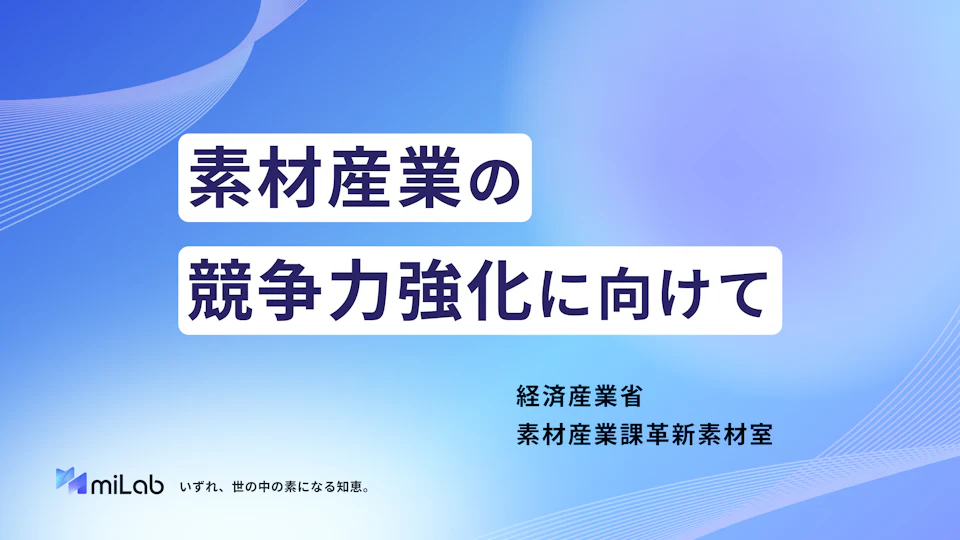 素材産業の
競争力強化に向けて

経済産業省
素材産業課革新素材室

miLab いずれ、世の中の素になる知恵。